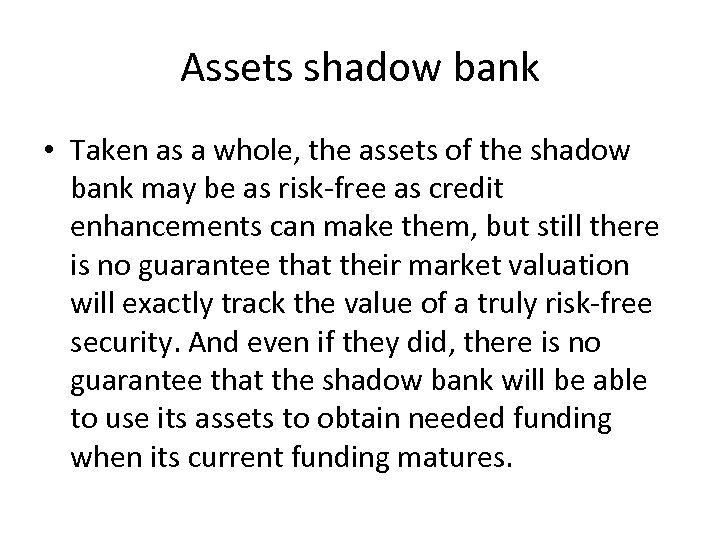 Assets shadow bank

• Taken as a whole, the assets of the shadow bank may be as risk-free as credit enhancements can make them, but still there is no guarantee that their market valuation will exactly track the value of a truly risk-free security. And even if they did, there is no guarantee that the shadow bank will be able to use its assets to obtain needed funding when its current funding matures.